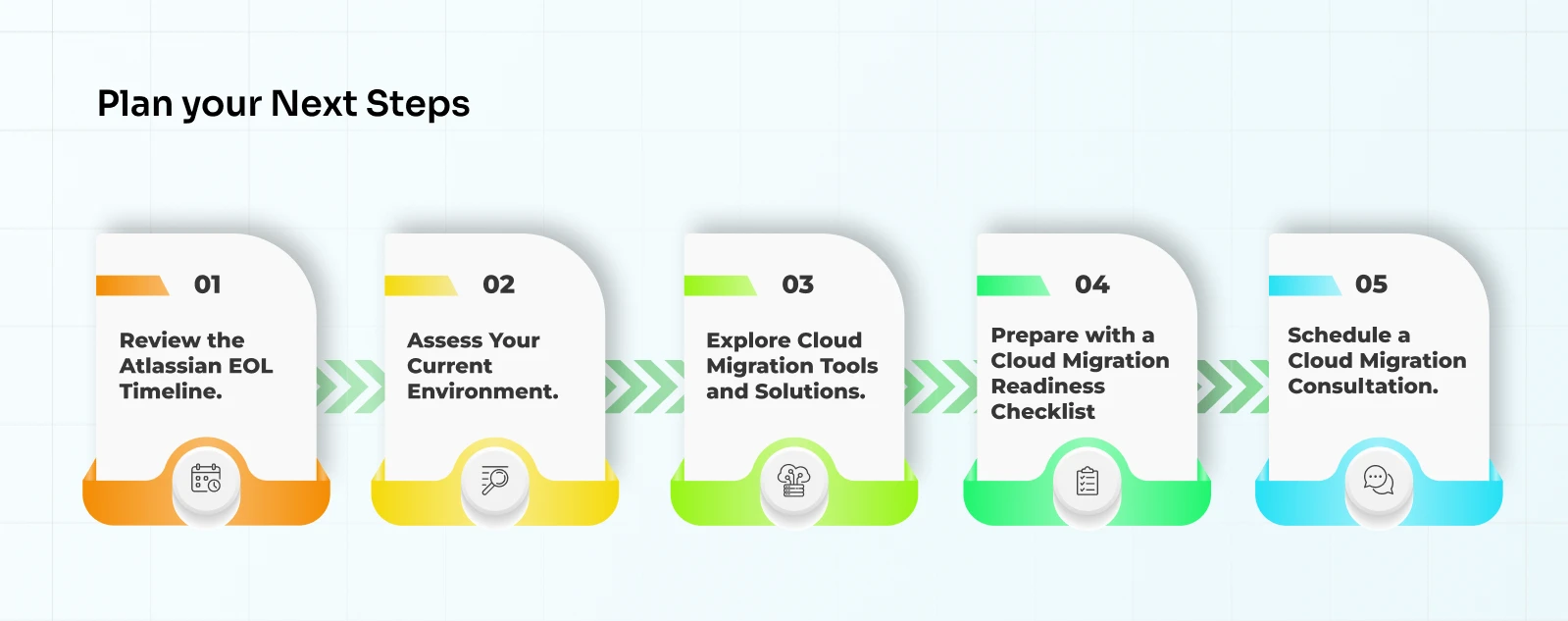 Plan your Next Steps

01

Review the Atlassian EOL Timeline.

02

Assess Your Current Environment.

03

Explore Cloud Migration Tools and Solutions.

04

Prepare with a Cloud Migration Readiness Checklist

05

Schedule a Cloud Migration Consultation.